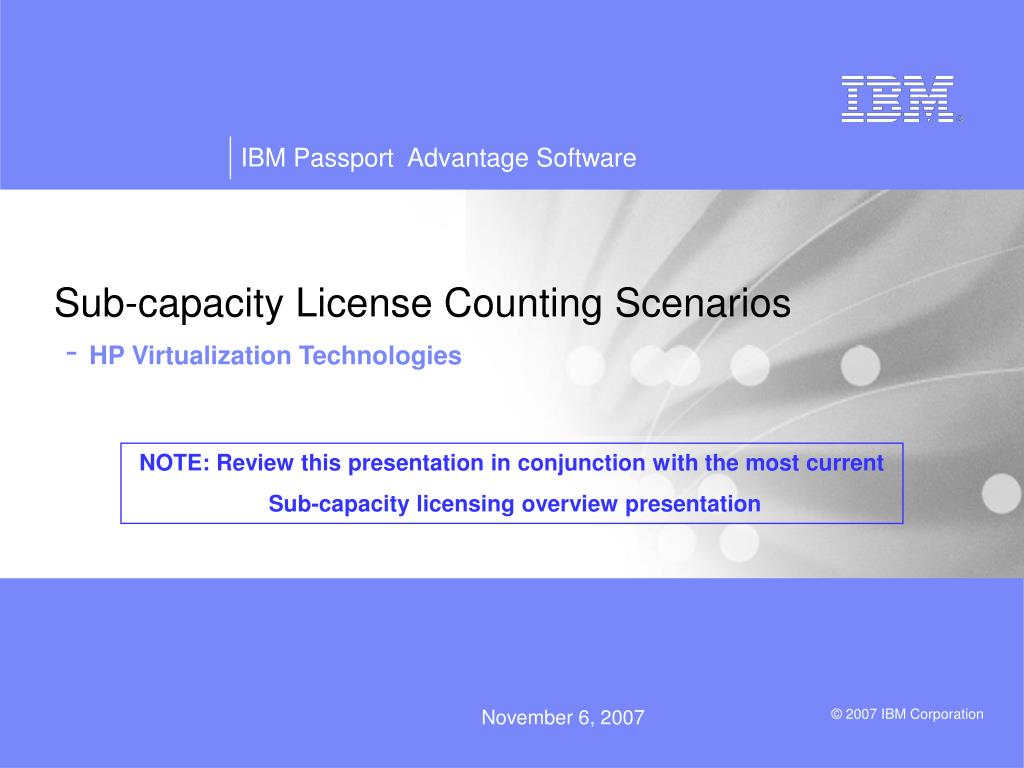 IBM®

IBM Passport Advantage Software

Sub-capacity License Counting Scenarios

- HP Virtualization Technologies

NOTE: Review this presentation in conjunction with the most current Sub-capacity licensing overview presentation

November 6, 2007

© 2007 IBM Corporation